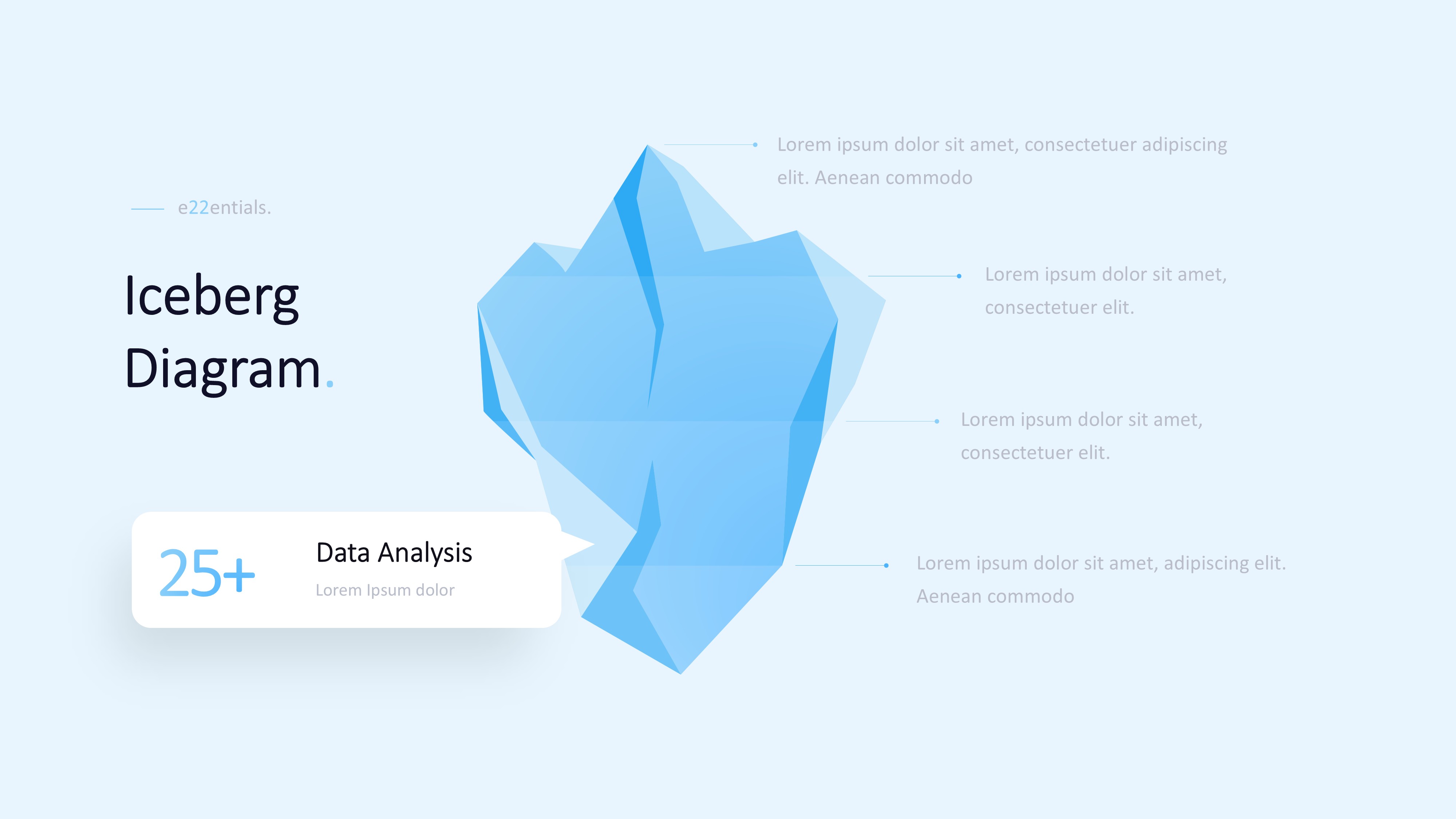 e22entials.

Iceberg Diagram.

25+

Data Analysis

Lorem Ipsum dolor

Lorem ipsum dolor sit amet, consectetuer adipiscing elit. Aenean commodo

Lorem ipsum dolor sit amet, consectetuer elit.

Lorem ipsum dolor sit amet, consectetuer elit.

Lorem ipsum dolor sit amet, adipiscing elit. Aenean commodo